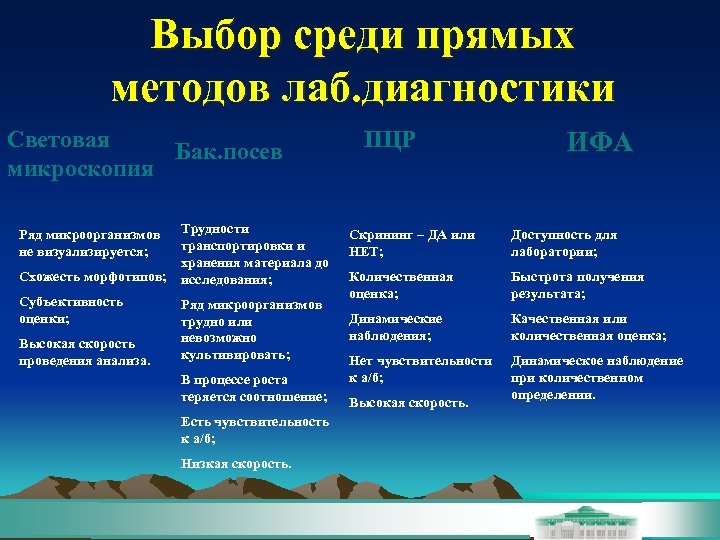 Выбор среди прямых методов лаб.диагностики

Световая микроскопия

Ряд микроорганизмов не визуализируется;

Схожесть морфотипов;

Субъективность оценки;

Высокая скорость проведения анализа.

Бак.посев

Трудности транспортировки и хранения материала до исследования;

Ряд микроорганизмов трудно или невозможно культивировать;

В процессе роста теряется соотношение;

Есть чувствительность к а/б;

Низкая скорость.

ПЦР

Скрининг – ДА или НЕТ;

Количественная оценка;

Динамические наблюдения;

Нет чувствительности к а/б;

Высокая скорость.

ИФА

Доступность для лаборатории;

Быстрота получения результата;

Качественная или количественная оценка;

Динамическое наблюдение при количественном определении.